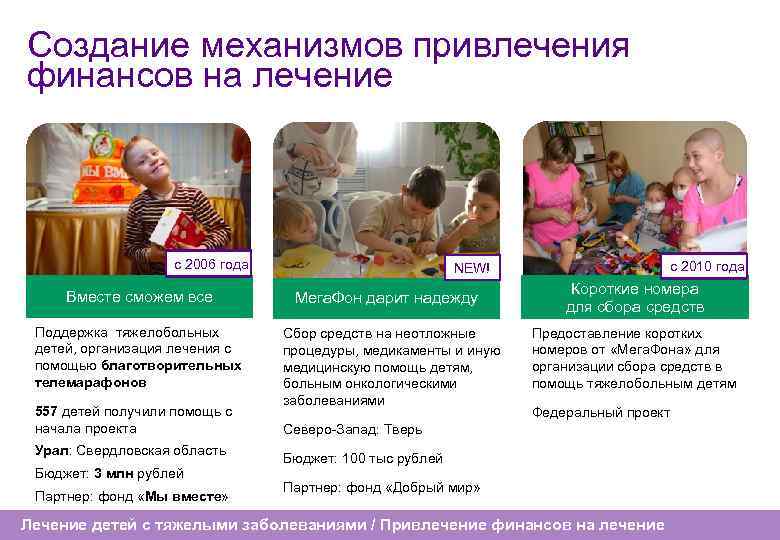 Создание механизмов привлечения финансов на лечение

МЫ ВМ

с 2006 года

Вместе сможем все

Поддержка тяжелобольных детей, организация лечения с помощью благотворительных телемарафонов

557 детей получили помощь с начала проекта

Урал: Свердловская область

Бюджет: 3 млн рублей

Партнер: фонд «Мы вместе»

NEW!

МегаФон дарит надежду

Сбор средств на неотложные процедуры, медикаменты и иную медицинскую помощь детям, больным онкологическими заболеваниями

Северо-Запад: Тверь

Бюджет: 100 тыс рублей

Партнер: фонд «Добрый мир»

с 2010 года

Короткие номера для сбора средств

Предоставление коротких номеров от «МегаФона» для организации сбора средств в помощь тяжелобольным детям

Федеральный проект

Лечение детей с тяжелыми заболеваниями / Привлечение финансов на лечение